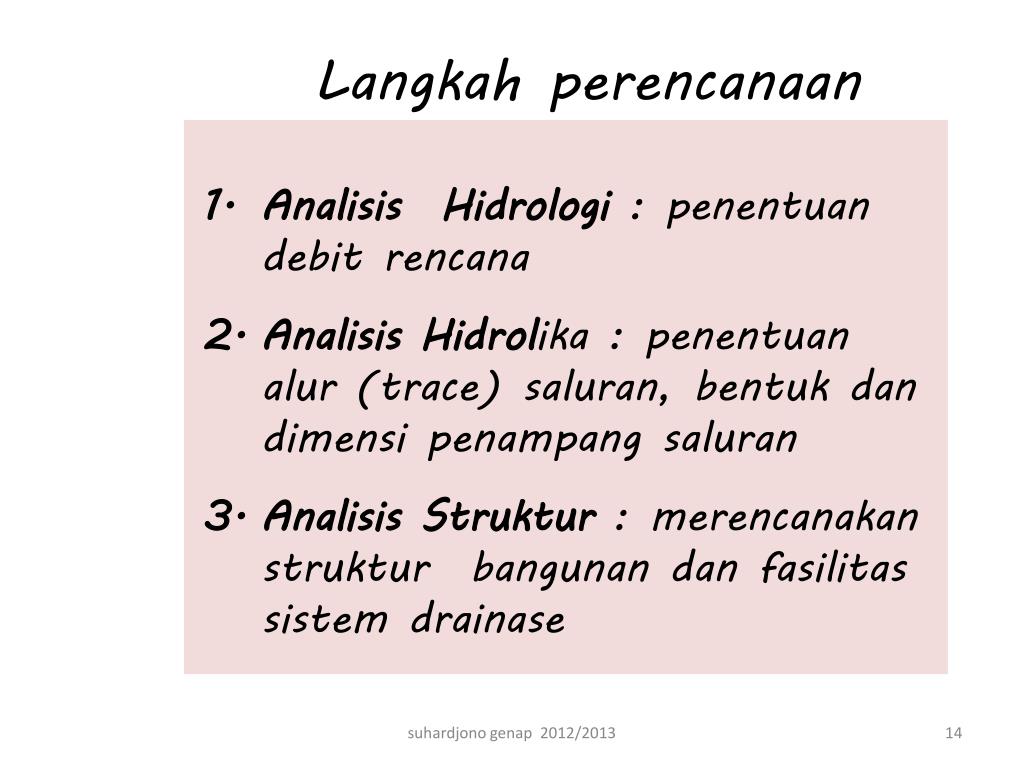 Langkah perencanaan

1. Analisis Hidrologi : penentuan debit rencana

2. Analisis Hidrolika : penentuan alur (trace) saluran, bentuk dan dimensi penampang saluran

3. Analisis Struktur : merencanakan struktur bangunan dan fasilitas sistem drainase

suhardjono genap 2012/2013

14